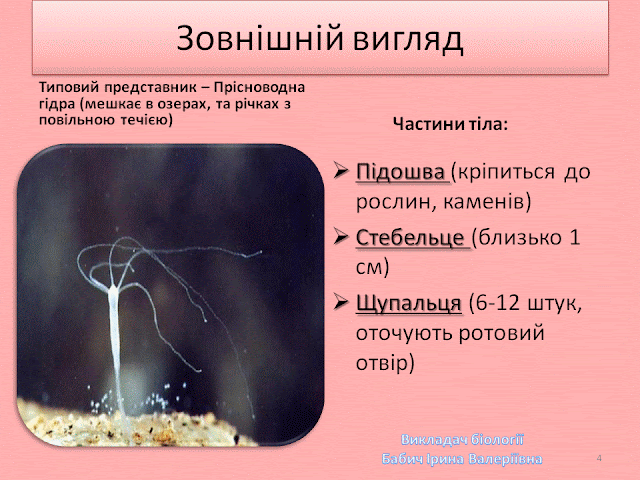 Зовнішній вигляд

Типовий представник – Прісноводна гідра (мешкає в озерах, та річках з повільною течією)

Частини тіла:

➢ Підошва (кріпиться до рослин, каменів)

➢ Стебельце (близько 1 см)

➢ Щупальця (6-12 штук, оточують ротовий отвір)

Викладач біології
Бабич Ірина Валеріївна

4